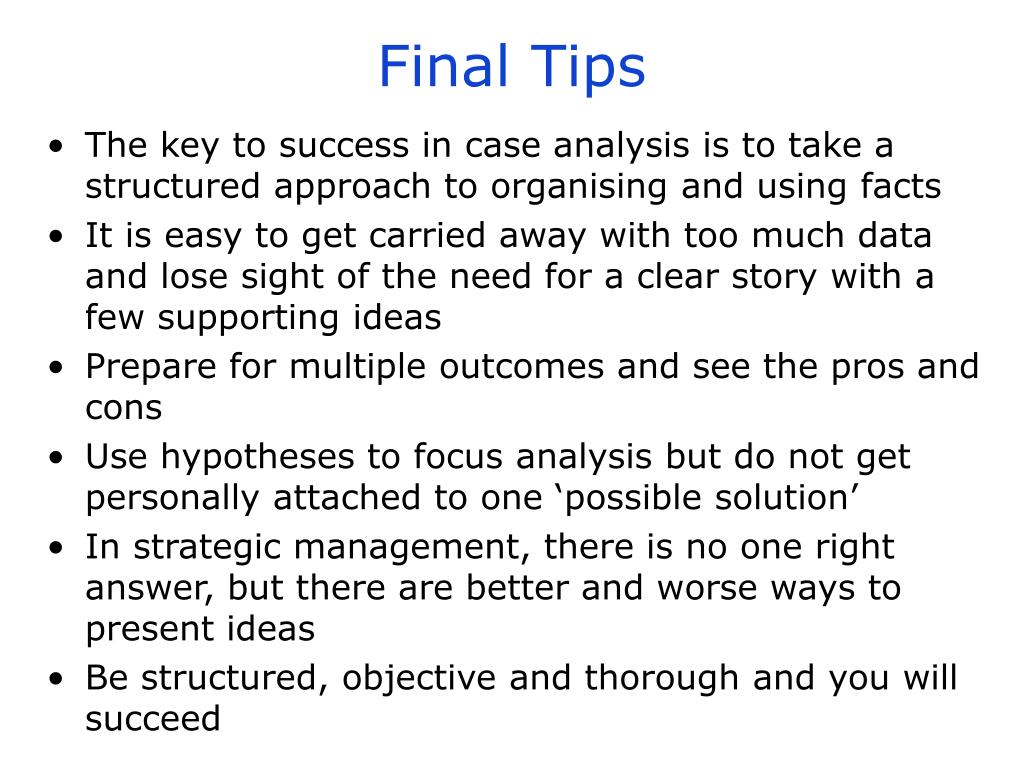 Final Tips

• The key to success in case analysis is to take a structured approach to organising and using facts
• It is easy to get carried away with too much data and lose sight of the need for a clear story with a few supporting ideas
• Prepare for multiple outcomes and see the pros and cons
• Use hypotheses to focus analysis but do not get personally attached to one ‘possible solution’
• In strategic management, there is no one right answer, but there are better and worse ways to present ideas
• Be structured, objective and thorough and you will succeed